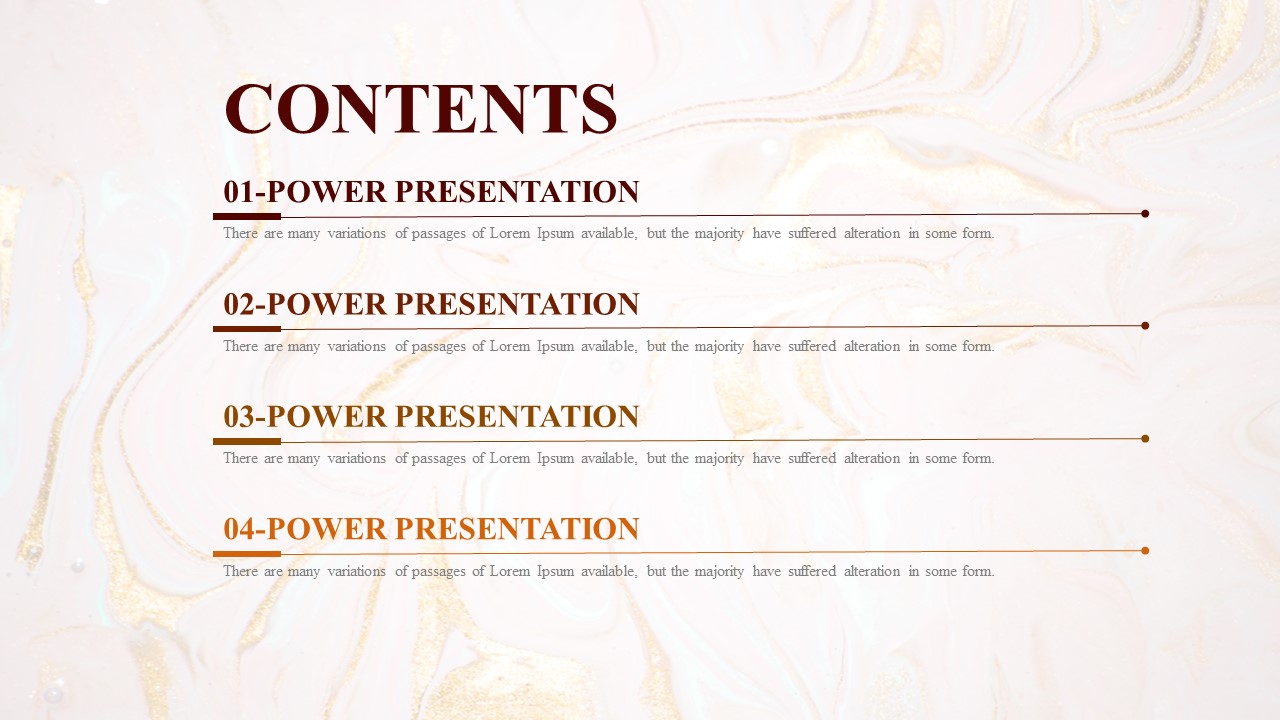 CONTENTS

01-POWER PRESENTATION

There are many variations of passages of Lorem Ipsum available, but the majority have suffered alteration in some form.

02-POWER PRESENTATION

There are many variations of passages of Lorem Ipsum available, but the majority have suffered alteration in some form.

03-POWER PRESENTATION

There are many variations of passages of Lorem Ipsum available, but the majority have suffered alteration in some form.

04-POWER PRESENTATION

There are many variations of passages of Lorem Ipsum available, but the majority have suffered alteration in some form.